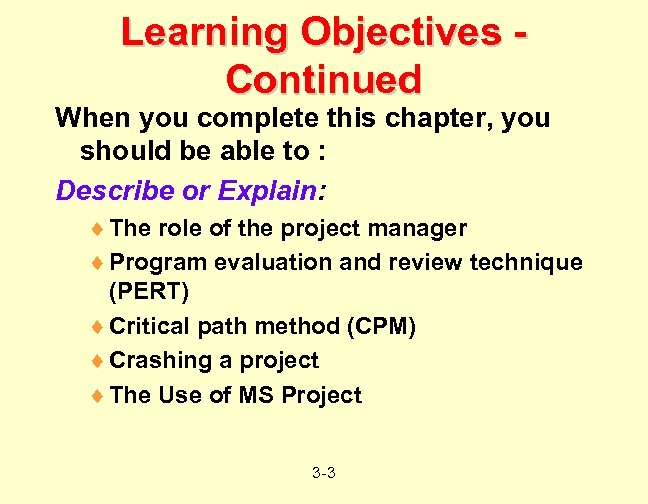 Learning Objectives - Continued

When you complete this chapter, you should be able to :

Describe or Explain:

♦ The role of the project manager
♦ Program evaluation and review technique (PERT)
♦ Critical path method (CPM)
♦ Crashing a project
♦ The Use of MS Project

3-3